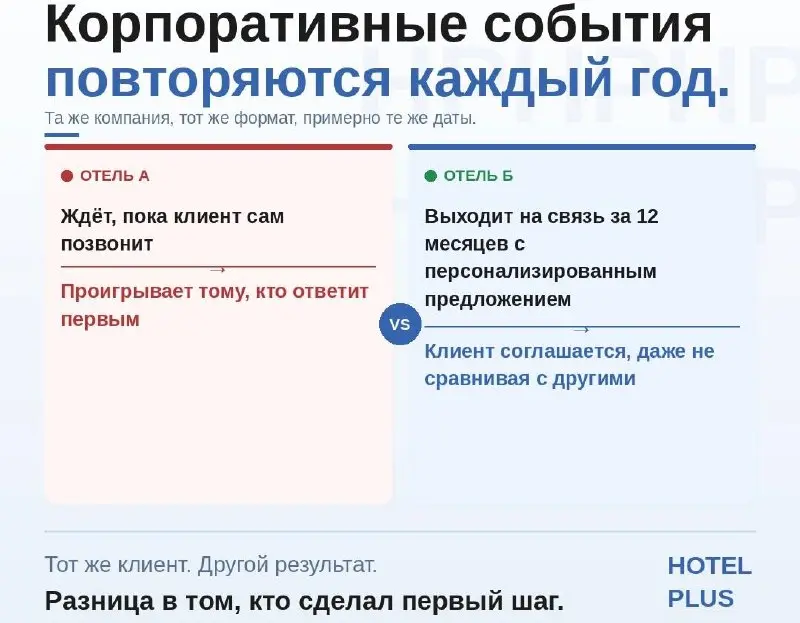 Корпоративные события повторяются каждый год.

Та же компания, тот же формат, примерно те же даты.

ОТЕЛЬ А

Ждёт, пока клиент сам позвонит

→

Проигрывает тому, кто ответит первым

VS

ОТЕЛЬ Б

Выходит на связь за 12 месяцев с персонализированным предложением

→

Клиент соглашается, даже не сравнивая с другими

Тот же клиент. Другой результат.

Разница в том, кто сделал первый шаг.

HOTEL PLUS